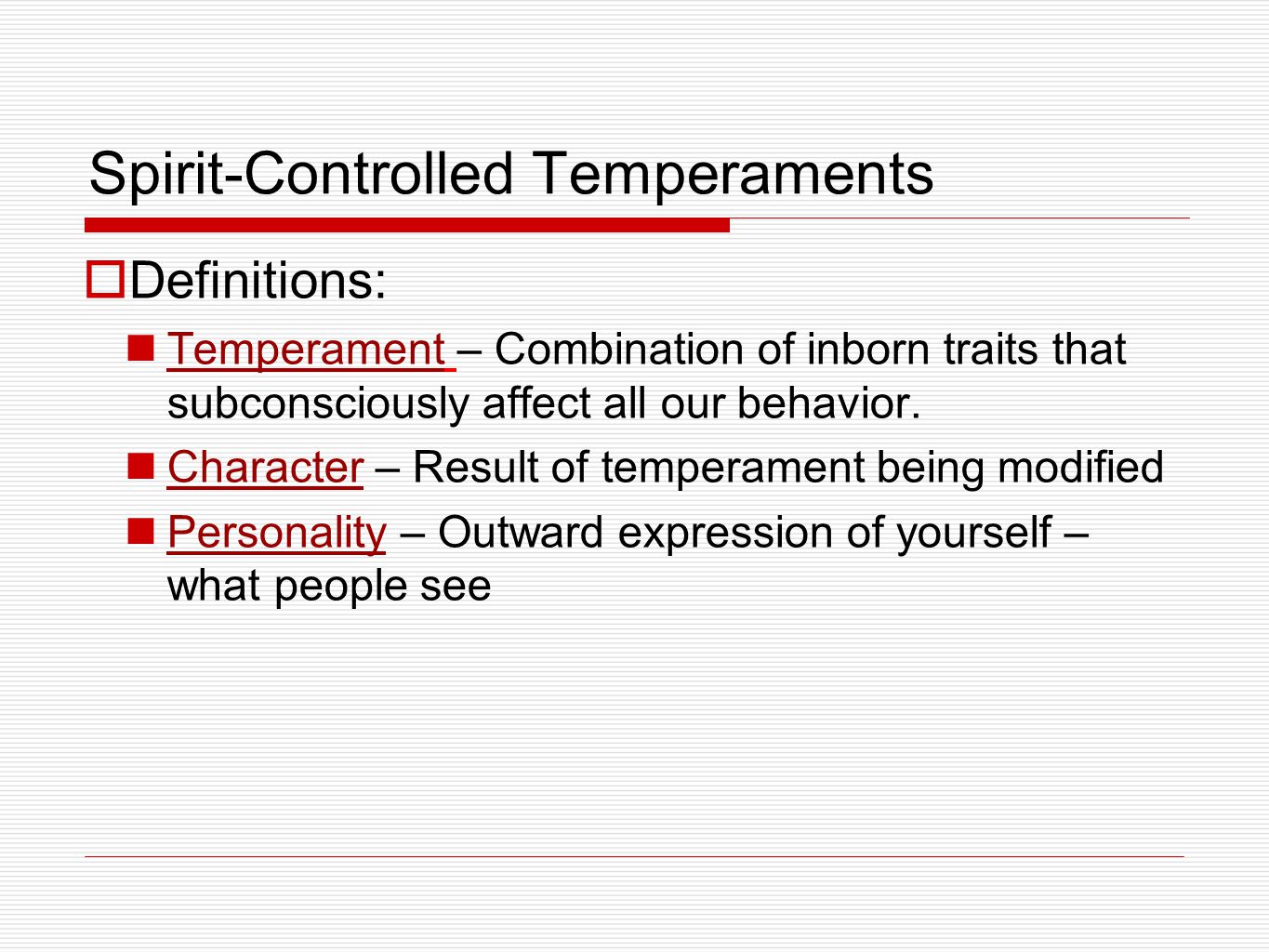 Spirit-Controlled Temperaments

Definitions:

Temperament – Combination of inborn traits that subconsciously affect all our behavior.

Character – Result of temperament being modified

Personality – Outward expression of yourself – what people see